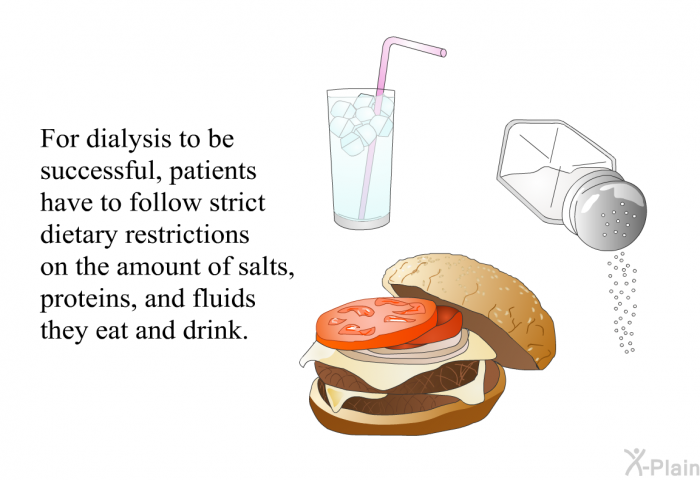 For dialysis to be successful, patients have to follow strict dietary restrictions on the amount of salts, proteins, and fluids they eat and drink.

X-Plain